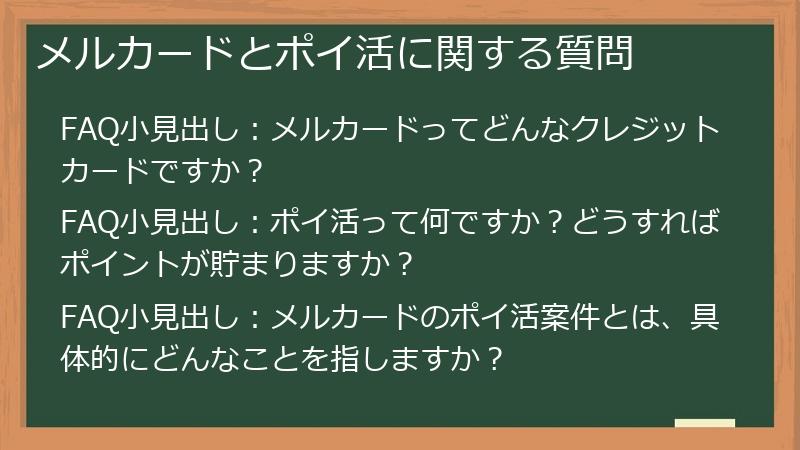 メルカードとポイ活に関する質問

FAQ小見出し：メルカードってどんなクレジットカードですか？

FAQ小見出し：ポイ活って何ですか？どうすればポイントが貯まりますか？

FAQ小見出し：メルカードのポイ活案件とは、具体的にどんなことを指しますか？